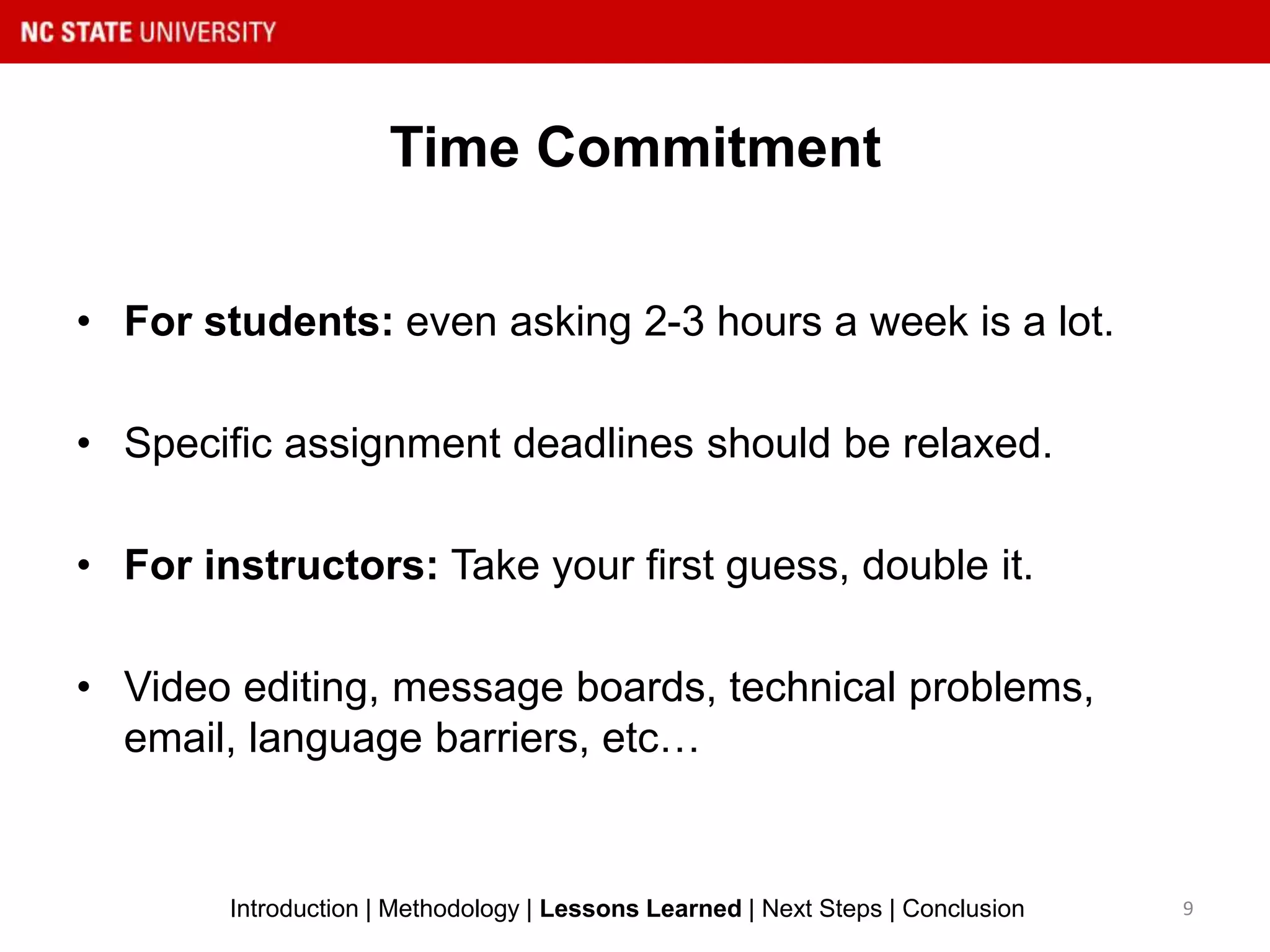 NC STATE UNIVERSITY

Time Commitment

• For students: even asking 2-3 hours a week is a lot.

• Specific assignment deadlines should be relaxed.

• For instructors: Take your first guess, double it.

• Video editing, message boards, technical problems, email, language barriers, etc…

Introduction | Methodology | Lessons Learned | Next Steps | Conclusion

9